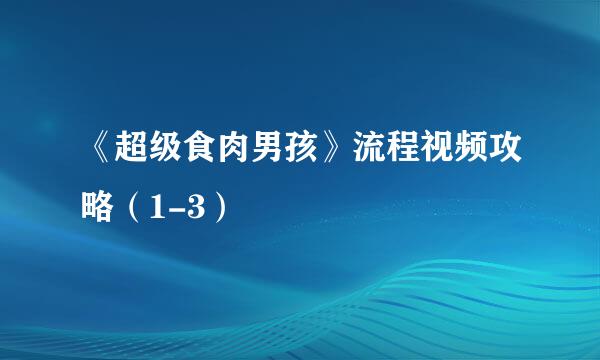 《超级食肉男孩》流程视频攻略（1-3）